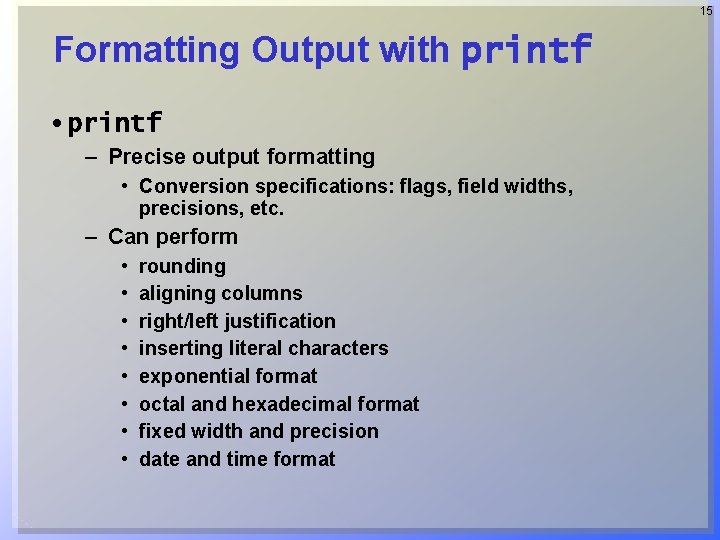 15

Formatting Output with printf

• printf
  – Precise output formatting
    • Conversion specifications: flags, field widths, precisions, etc.
  – Can perform
    • rounding
    • aligning columns
    • right/left justification
    • inserting literal characters
    • exponential format
    • octal and hexadecimal format
    • fixed width and precision
    • date and time format